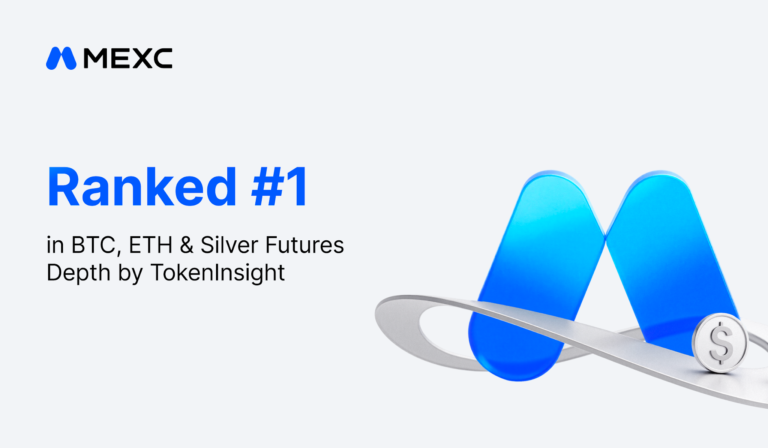 MEXC

Ranked #1

in BTC, ETH & Silver Futures Depth by TokenInsight

$